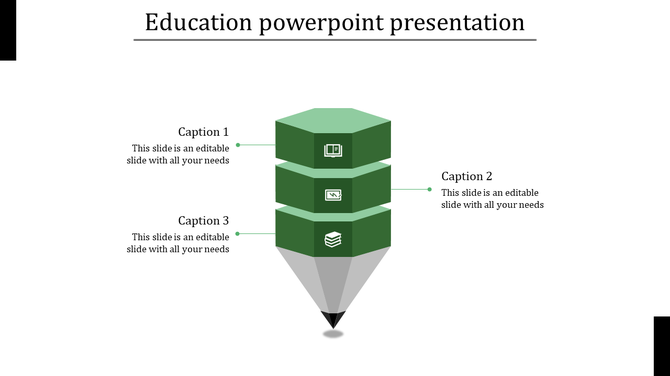 Education powerpoint presentation

Caption 1
This slide is an editable slide with all your needs

Caption 2
This slide is an editable slide with all your needs

Caption 3
This slide is an editable slide with all your needs